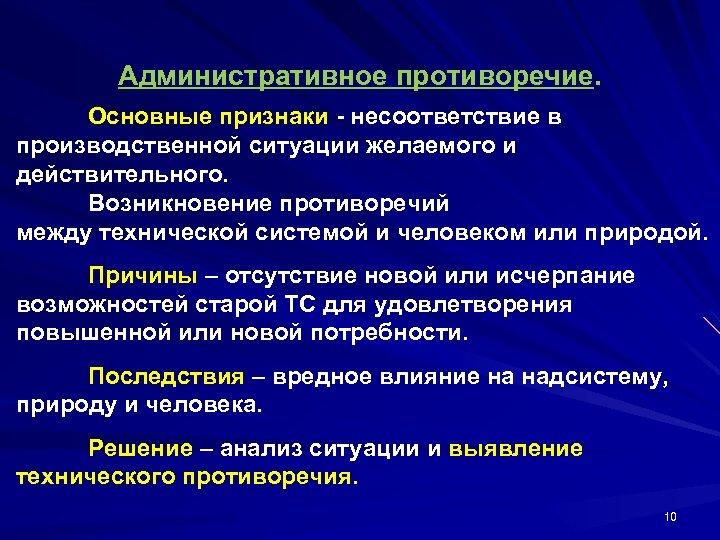 Административное противоречие.

Основные признаки - несоответствие в производственной ситуации желаемого и действительного.

Возникновение противоречий между технической системой и человеком или природой.

Причины – отсутствие новой или исчерпание возможностей старой ТС для удовлетворения повышенной или новой потребности.

Последствия – вредное влияние на надсистему, природу и человека.

Решение – анализ ситуации и выявление технического противоречия.

10